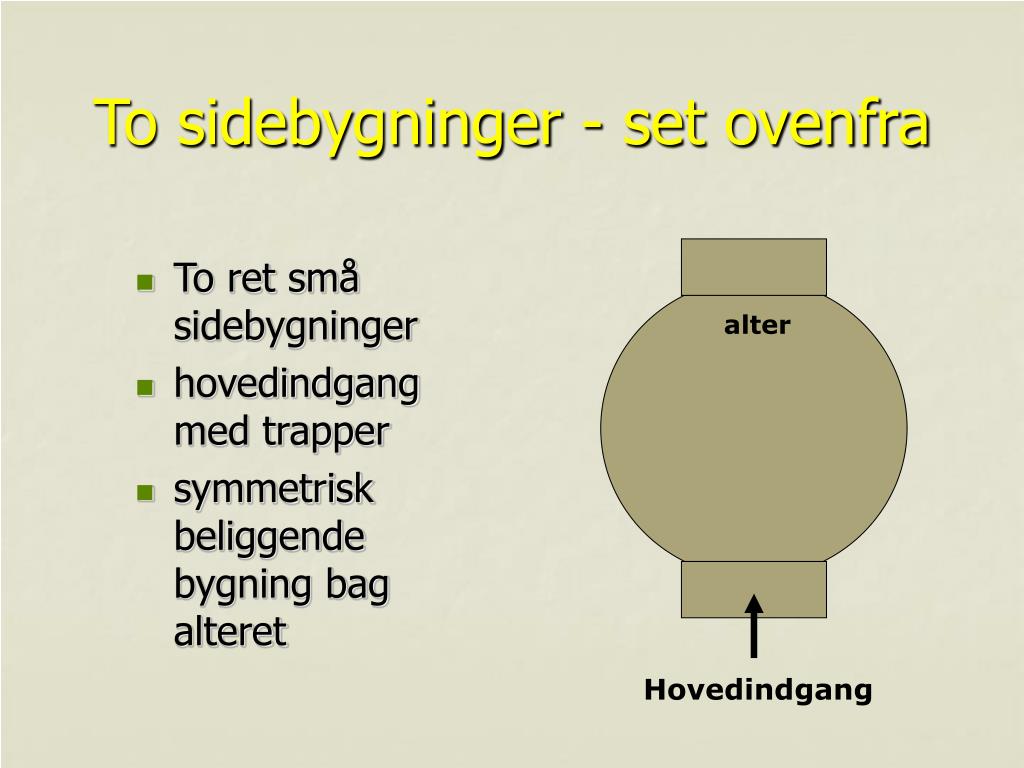 To sidebygninger - set ovenfra

- To ret små sidebygninger
- hovedindgang med trapper
- symmetrisk beliggende bygning bag alteret

alter

Hovedindgang